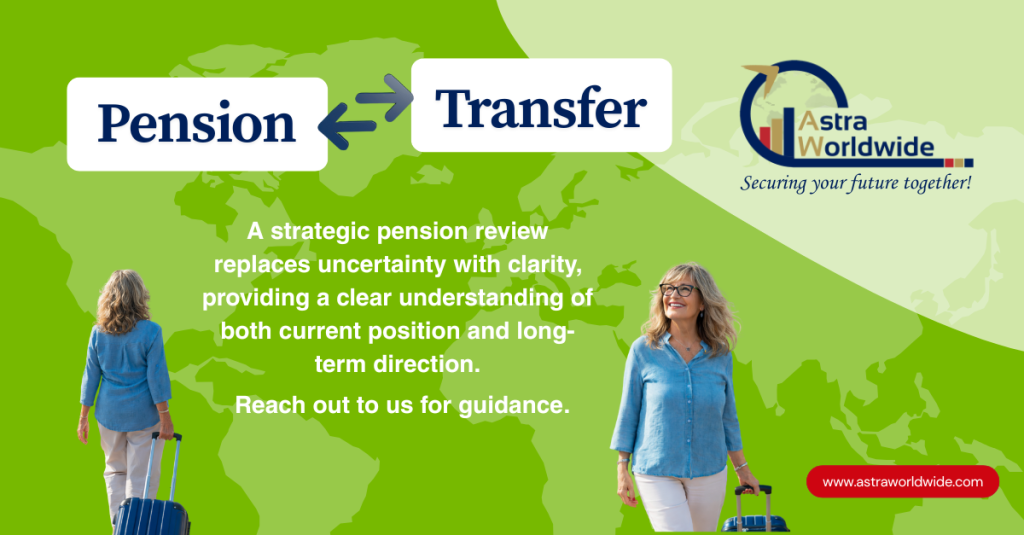 Pension

Transfer

Astra Worldwide

Securing your future together!

A strategic pension review replaces uncertainty with clarity, providing a clear understanding of both current position and long-term direction.

Reach out to us for guidance.

www.astraworldwide.com